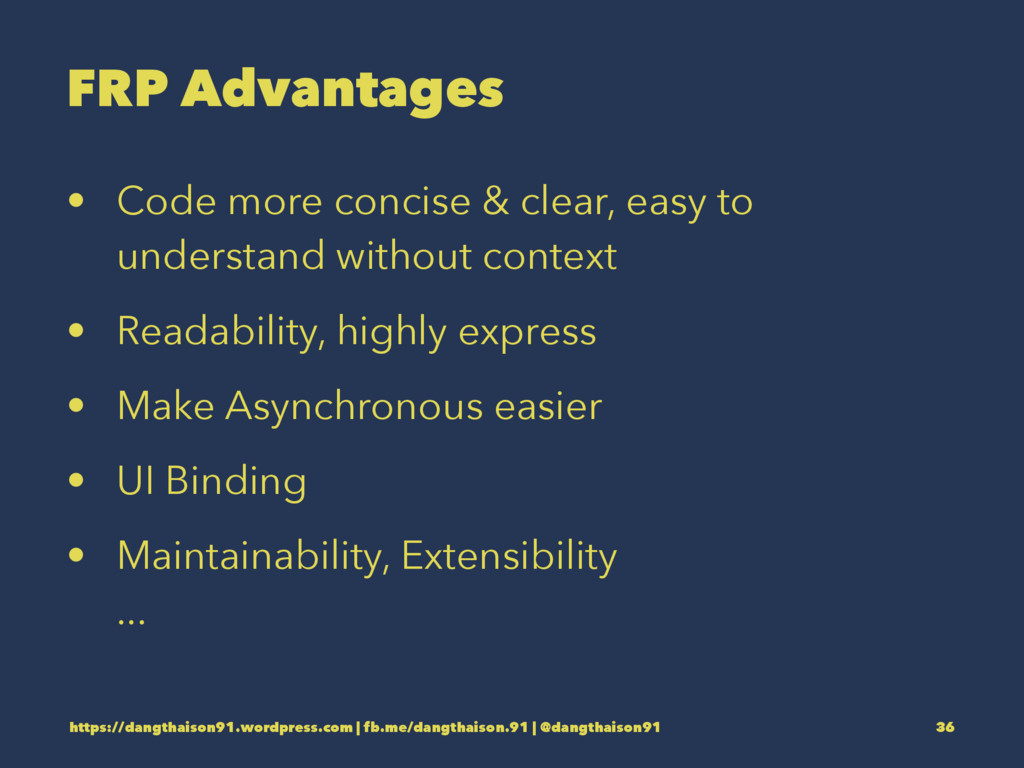 FRP Advantages

• Code more concise & clear, easy to understand without context

• Readability, highly express

• Make Asynchronous easier

• UI Binding

• Maintainability, Extensibility
...

https://dangthaison91.wordpress.com | fb.me/dangthaison.91 | @dangthaison91

36